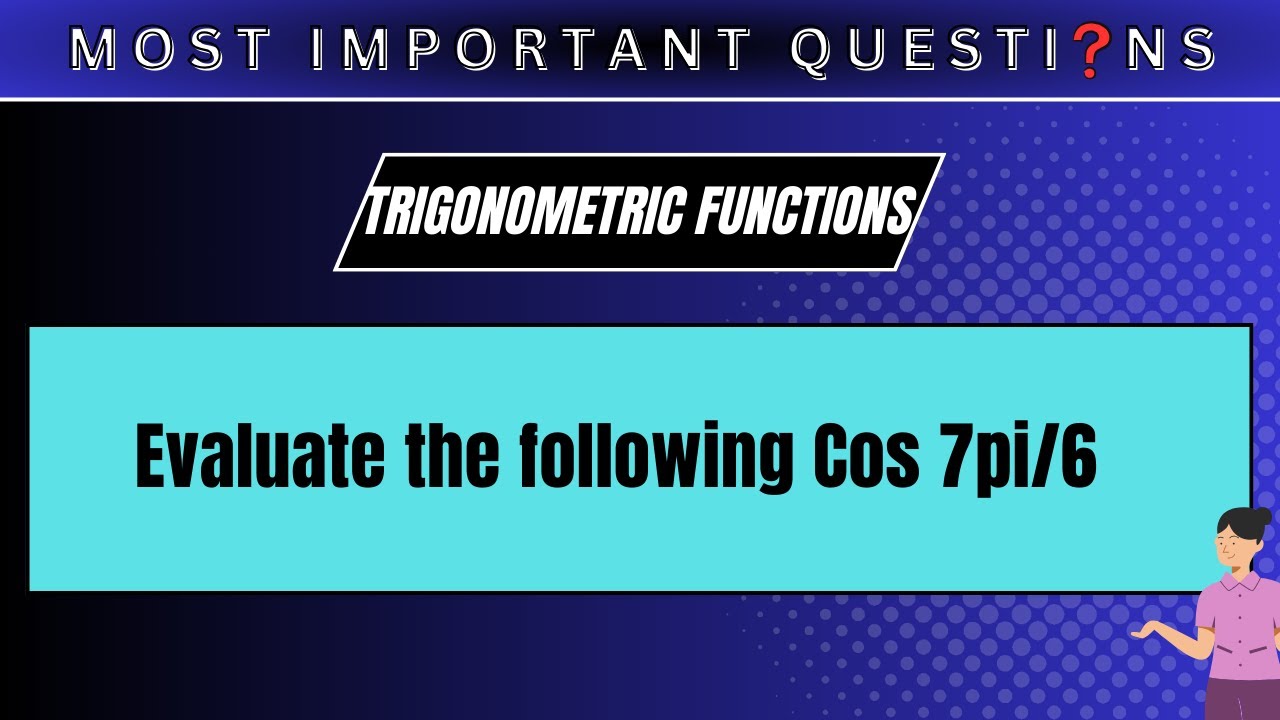 MOST IMPORTANT QUESTI?NS

TRIGONOMETRIC FUNCTIONS

Evaluate the following Cos 7pi/6